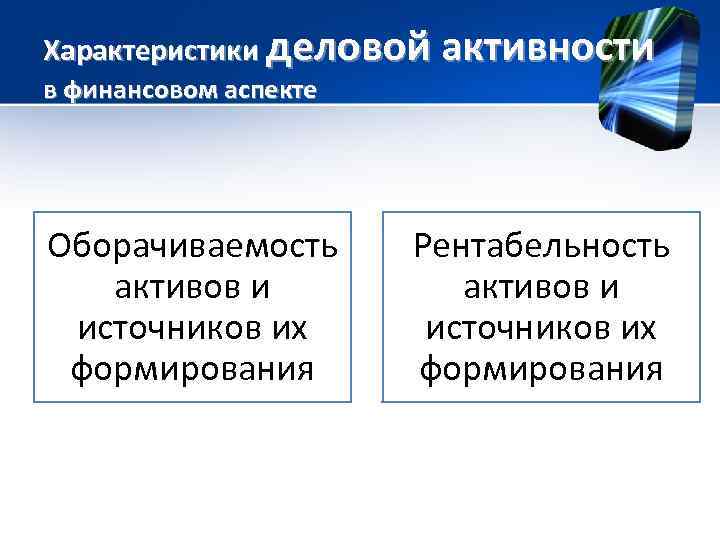 Характеристики деловой активности в финансовом аспекте

Оборачиваемость активов и источников их формирования

Рентабельность активов и источников их формирования